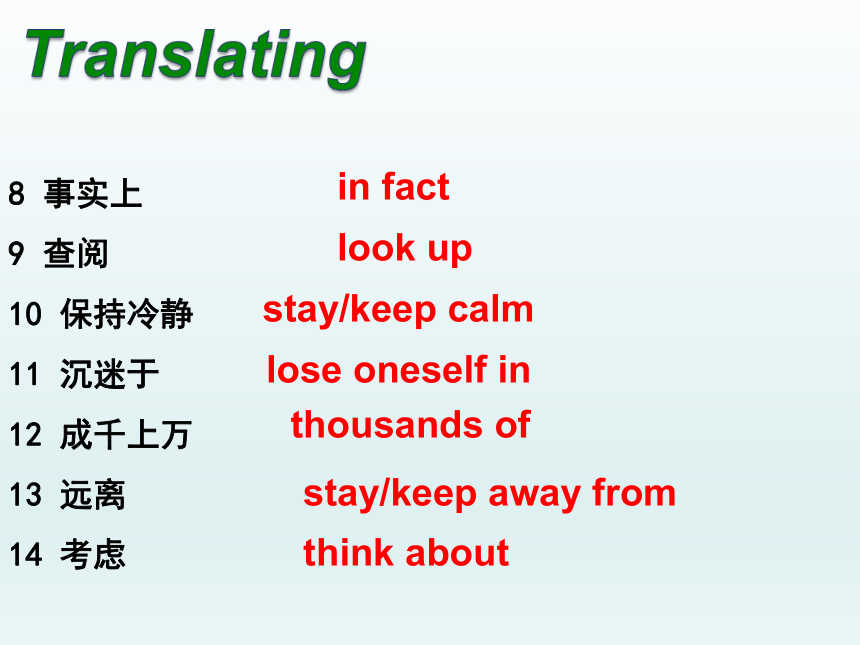 Translating

8 事实上 in fact

9 查阅 look up

10 保持冷静 stay/keep calm

11 沉迷于 lose oneself in

12 成千上万 thousands of

13 远离 stay/keep away from

14 考虑 think about